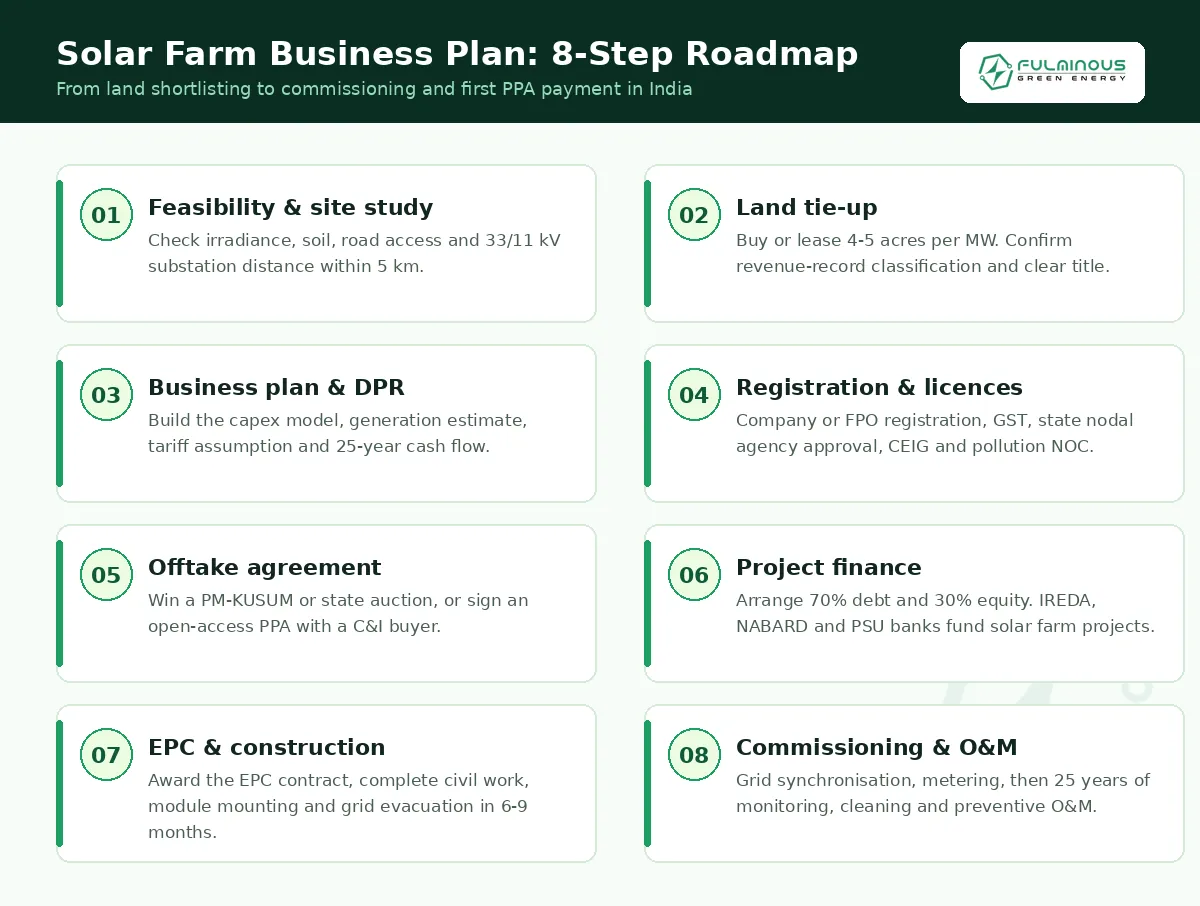 Solar Farm Business Plan: 8-Step Roadmap
From land shortlisting to commissioning and first PPA payment in India

FULMINOUS
GREEN ENERGY

01
Feasibility & site study
Check irradiance, soil, road access and 33/11 kV substation distance within 5 km.

02
Land tie-up
Buy or lease 4-5 acres per MW. Confirm revenue-record classification and clear title.

03
Business plan & DPR
Build the capex model, generation estimate, tariff assumption and 25-year cash flow.

04
Registration & licences
Company or FPO registration, GST, state nodal agency approval, CEIG and pollution NOC.

05
Offtake agreement
Win a PM-KUSUM or state auction, or sign an open-access PPA with a C&I buyer.

06
Project finance
Arrange 70% debt and 30% equity. IREDA, NABARD and PSU banks fund solar farm projects.

07
EPC & construction
Award the EPC contract, complete civil work, module mounting and grid evacuation in 6-9 months.

08
Commissioning & O&M
Grid synchronisation, metering, then 25 years of monitoring, cleaning and preventive O&M.